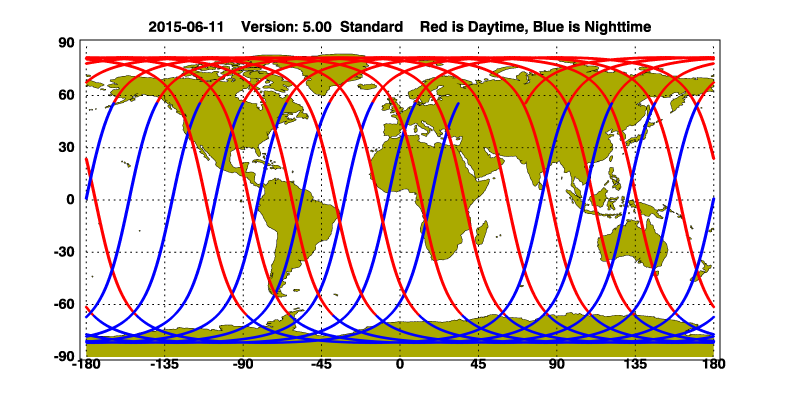 2015-06-11 Version: 5.00 Standard Red is Daytime, Blue is Nighttime

90
60
30
0
-30
-60
-90

-180 -135 -90 -45 0 45 90 135 180